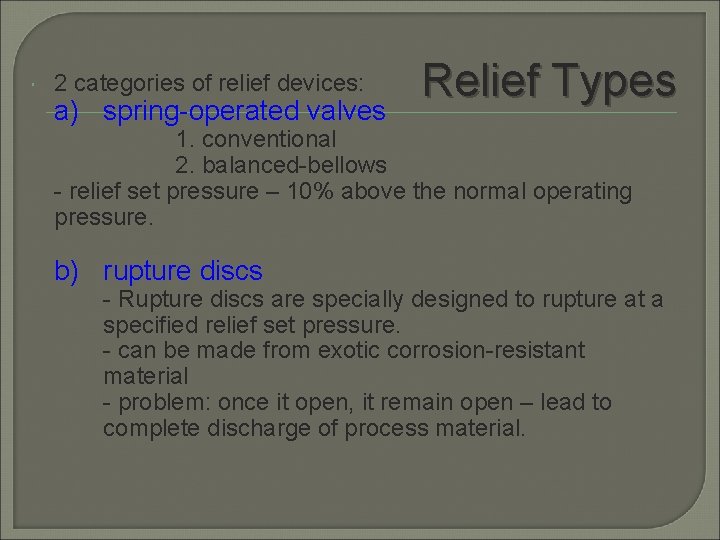 Relief Types

2 categories of relief devices:
a) spring-operated valves
1. conventional
2. balanced-bellows
- relief set pressure – 10% above the normal operating pressure.

b) rupture discs
- Rupture discs are specially designed to rupture at a specified relief set pressure.
- can be made from exotic corrosion-resistant material
- problem: once it open, it remain open – lead to complete discharge of process material.